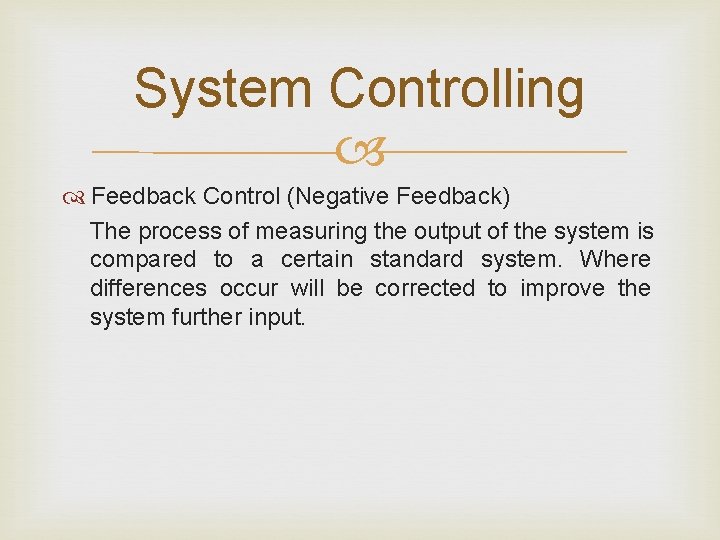 System Controlling

Feedback Control (Negative Feedback)

The process of measuring the output of the system is compared to a certain standard system. Where differences occur will be corrected to improve the system further input.